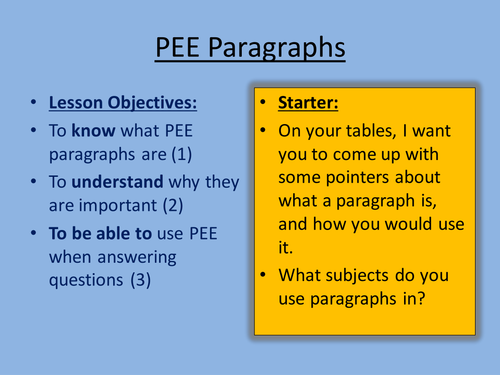 PEE Paragraphs

• Lesson Objectives:
• To know what PEE paragraphs are (1)
• To understand why they are important (2)
• To be able to use PEE when answering questions (3)

• Starter:
• On your tables, I want you to come up with some pointers about what a paragraph is, and how you would use it.
• What subjects do you use paragraphs in?